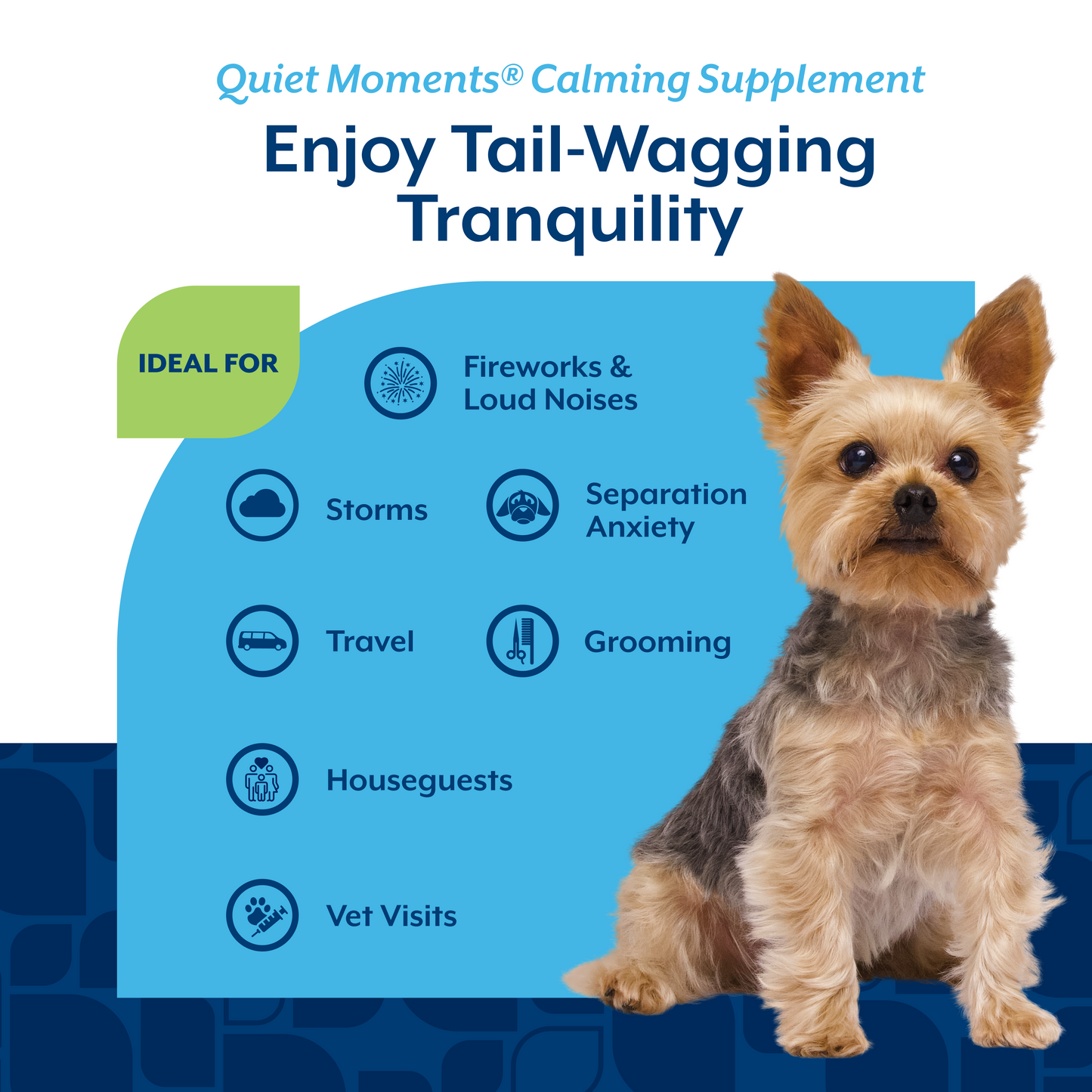 Quiet Moments® Calming Supplement

Enjoy Tail-Wagging Tranquility

IDEAL FOR

Fireworks & Loud Noises

Storms

Separation Anxiety

Travel

Grooming

Houseguests

Vet Visits